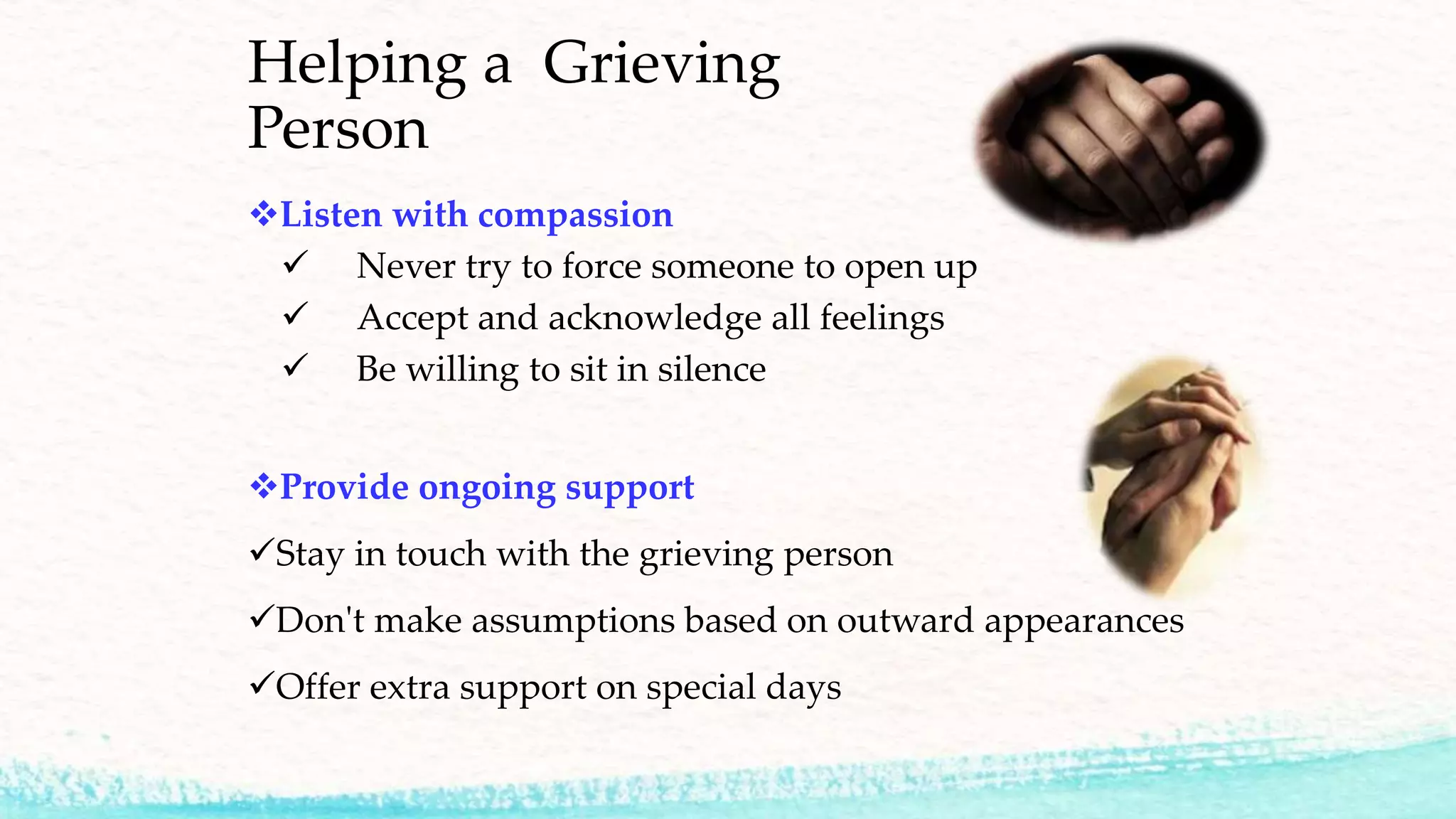 Helping a  Grieving Person

❖Listen with compassion

✓ Never try to force someone to open up

✓ Accept and acknowledge all feelings

✓ Be willing to sit in silence

❖Provide ongoing support

✓Stay in touch with the grieving person

✓Don't make assumptions based on outward appearances

✓Offer extra support on special days